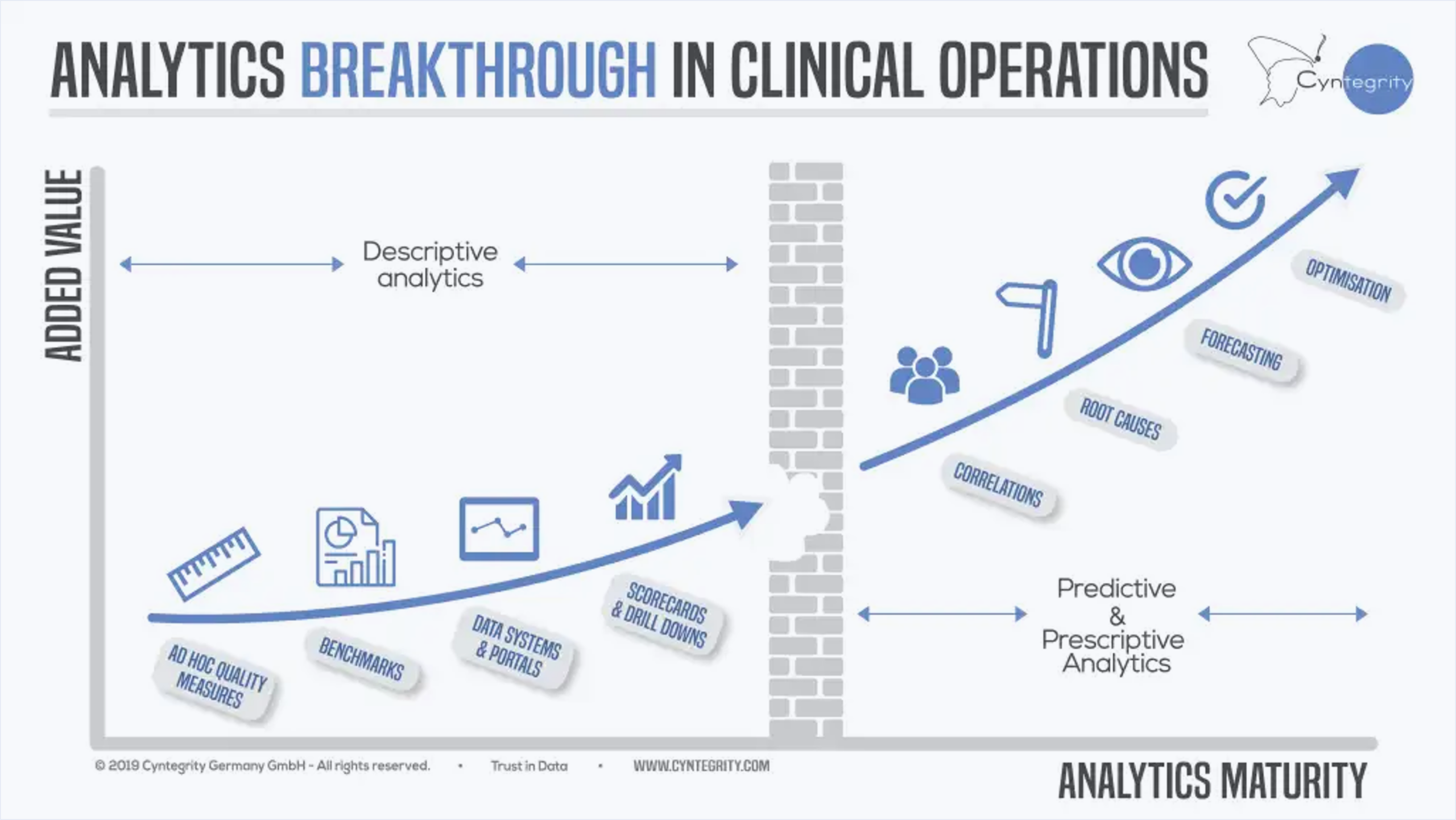 ANALYTICS BREAKTHROUGH IN CLINICAL OPERATIONS

Cyntegrity

ADDED VALUE

Descriptive analytics

AD HOC QUALITY MEASURES

BENCHMARKS

DATA SYSTEMS & PORTALS

SCORECARDS & DRILL DOWNS

CORRELATIONS

ROOT CAUSES

FORECASTING

OPTIMISATION

Predictive & Prescriptive Analytics

© 2019 Cyntegrity Germany GmbH - All rights reserved. • Trust in Data • WWW.CYNTEGRITY.COM

ANALYTICS MATURITY